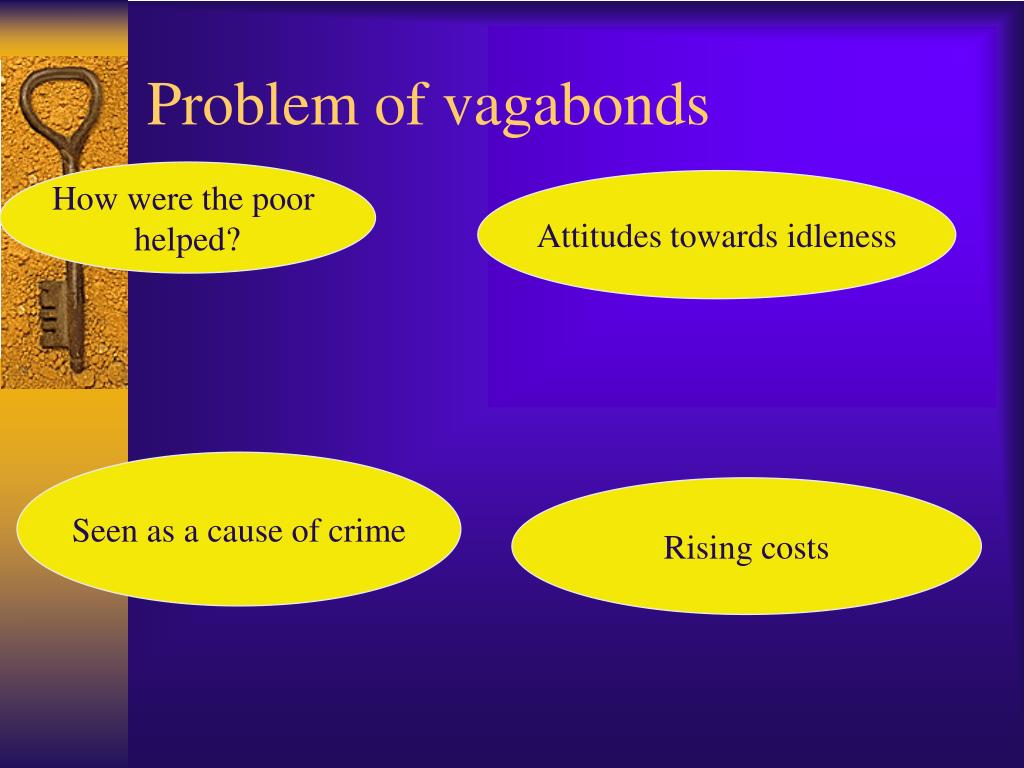 Problem of vagabonds

How were the poor helped?

Attitudes towards idleness

Seen as a cause of crime

Rising costs